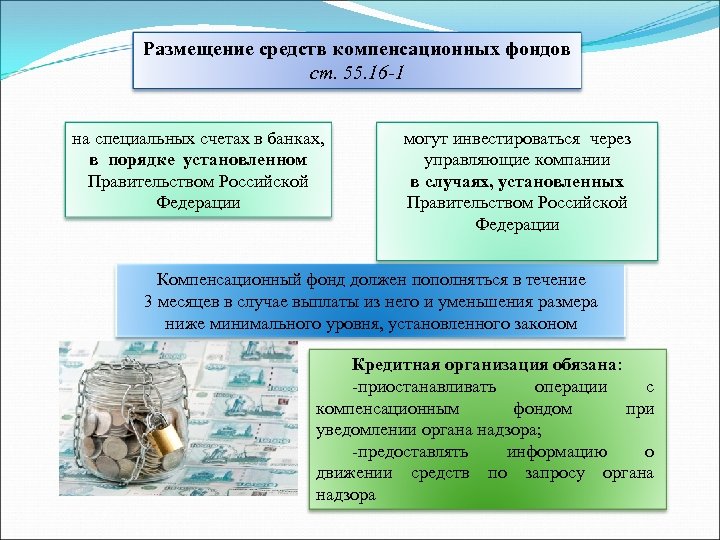 Размещение средств компенсационных фондов
ст. 55.16-1

на специальных счетах в банках, в порядке установленном Правительством Российской Федерации

могут инвестироваться через управляющие компании в случаях, установленных Правительством Российской Федерации

Компенсационный фонд должен пополняться в течение 3 месяцев в случае выплаты из него и уменьшения размера ниже минимального уровня, установленного законом

Кредитная организация обязана:
-приостанавливать операции с компенсационным фондом при уведомлении органа надзора;
-предоставлять информацию о движении средств по запросу органа надзора